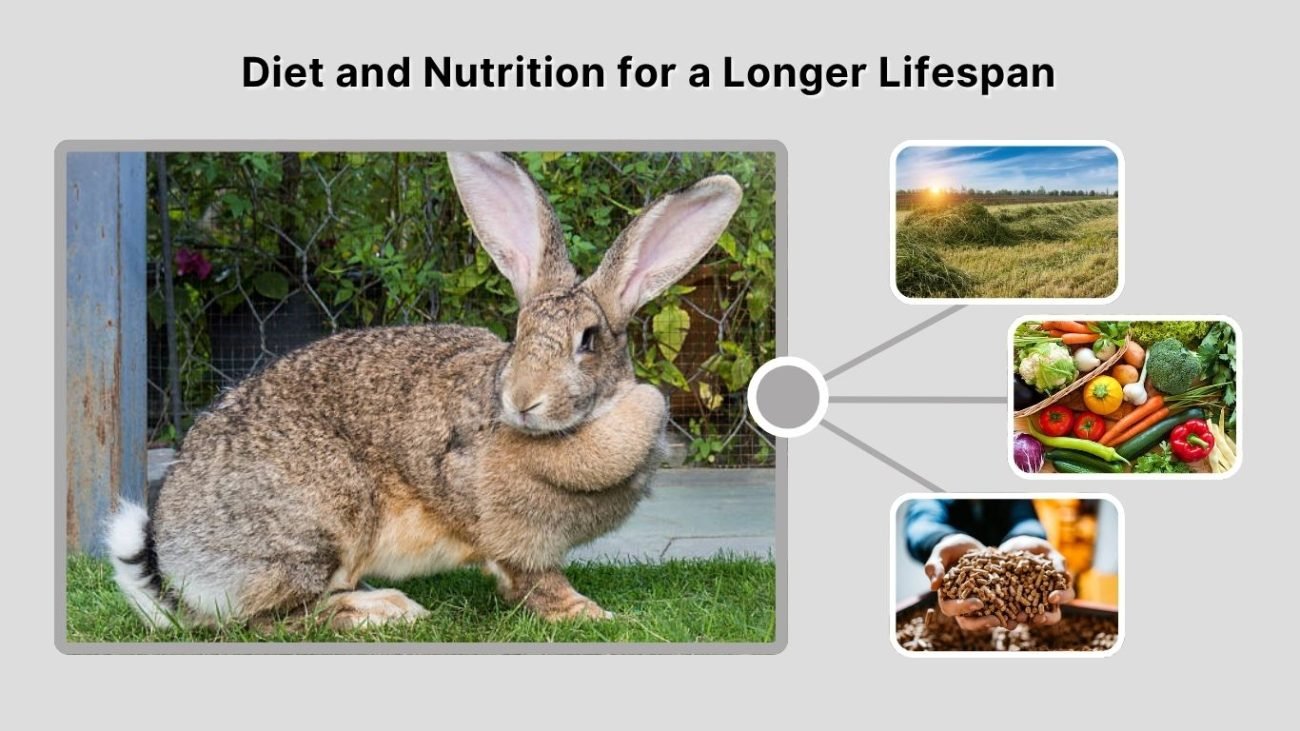 Diet and Nutrition for a Longer Lifespan